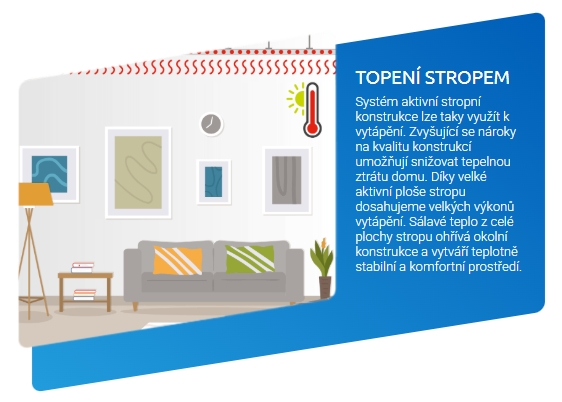 TOPENÍ STROPEM

Systém aktivní stropní konstrukce lze taky využít k vytápění. Zvyšující se nároky na kvalitu konstrukcí umožňují snižovat tepelnou ztrátu domu. Díky velké aktivní ploše stropu dosahujeme velkých výkonů vytápění. Sálavé teplo z celé plochy stropu ohřívá okolní konstrukce a vytváří teplotně stabilní a komfortní prostředí.